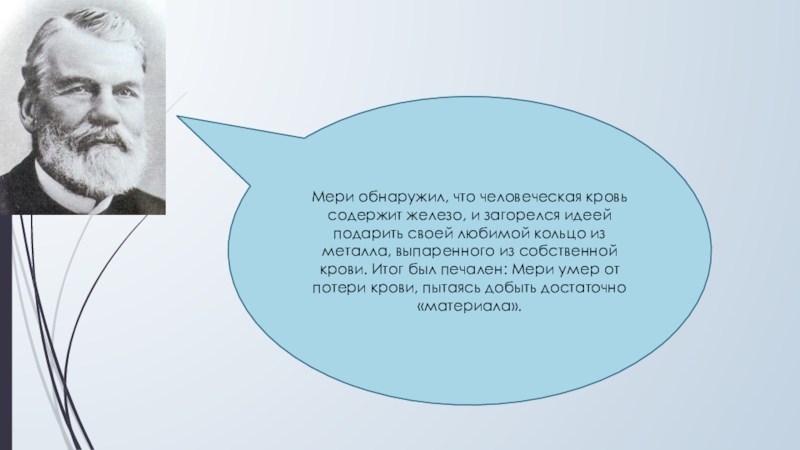 Мери обнаружил, что человеческая кровь содержит железо, и загорелся идеей подарить своей любимой кольцо из металла, выпаренного из собственной крови. Итог был печален: Мери умер от потери крови, пытаясь добыть достаточно «материала».